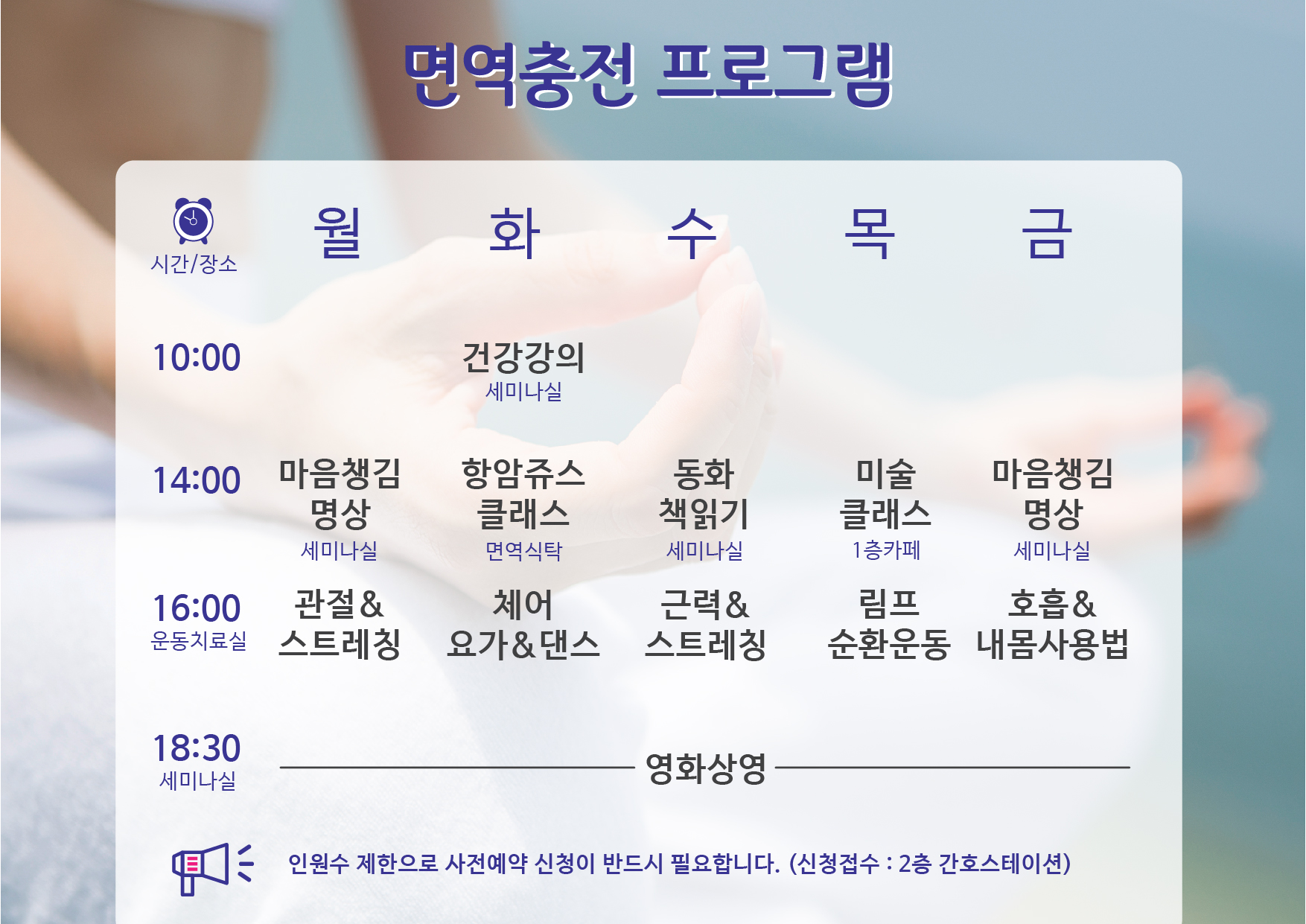 면역충전 프로그램

| 시간/장소 | 월 | 화 | 수 | 목 | 금 |
|---|---|---|---|---|---|
| 10:00 | | 건강강의 세미나실 | | | |
| 14:00 | 마음챙김 명상 세미나실 | 항암쥬스 클래스 면역식탁 | 동화 책읽기 세미나실 | 미술 클래스 1층카페 | 마음챙김 명상 세미나실 |
| 16:00 운동치료실 | 관절& 스트레칭 | 체어 요가&댄스 | 근력& 스트레칭 | 림프 순환운동 | 호흡& 내몸사용법 |
| 18:30 세미나실 | 영화상영 | | | | |

인원수 제한으로 사전예약 신청이 반드시 필요합니다. (신청접수 : 2층 간호스테이션)